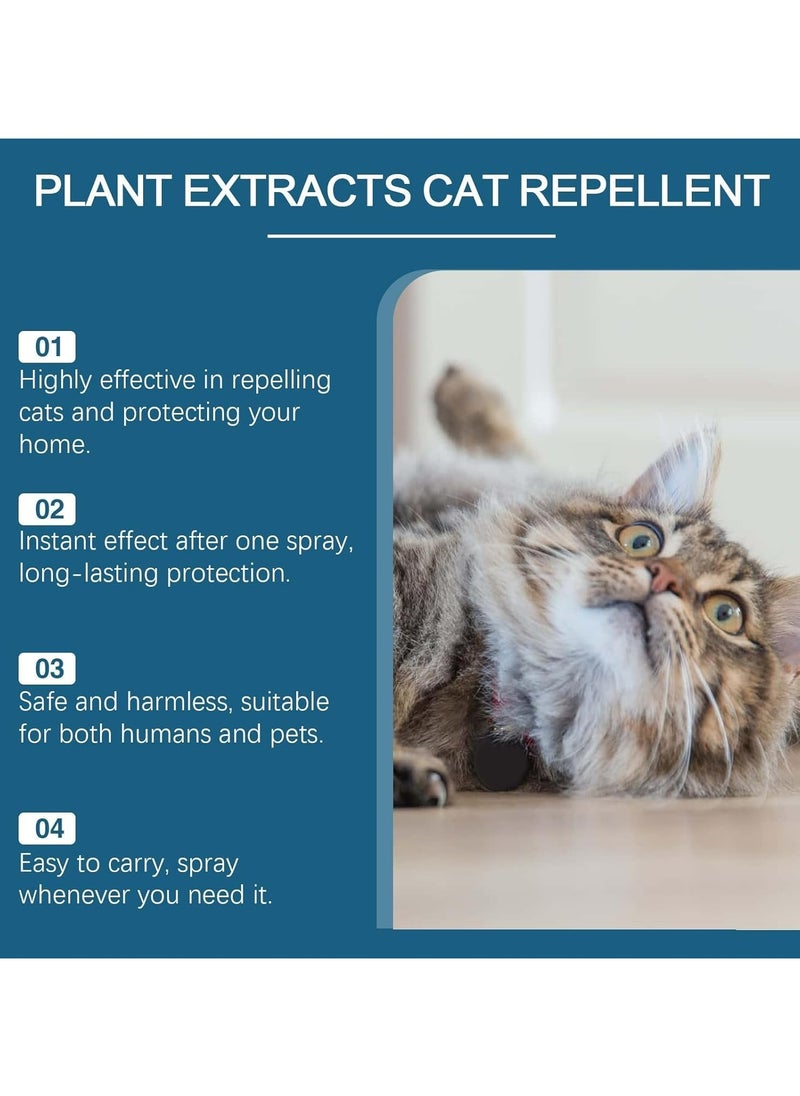 PLANT EXTRACTS CAT REPELLENT

01
Highly effective in repelling cats and protecting your home.

02
Instant effect after one spray, long-lasting protection.

03
Safe and harmless, suitable for both humans and pets.

04
Easy to carry, spray whenever you need it.